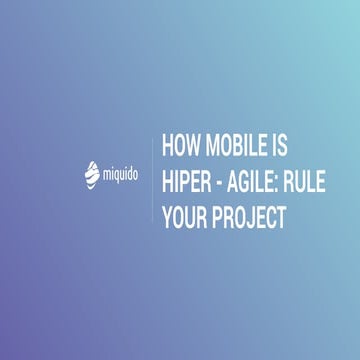 miquido

HOW MOBILE IS HIPER - AGILE: RULE YOUR PROJECT